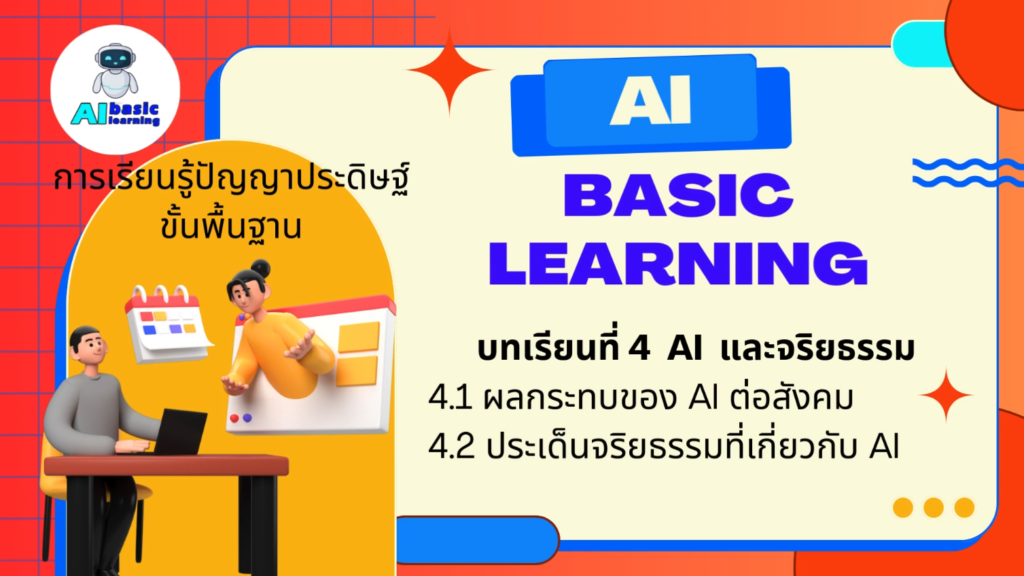 AI basic learning

การเรียนรู้ปัญญาประดิษฐ์ ขั้นพื้นฐาน

AI

BASIC LEARNING

บทเรียนที่ 4 AI และจริยธรรม

4.1 ผลกระทบของ AI ต่อสังคม

4.2 ประเด็นจริยธรรมที่เกี่ยวกับ AI